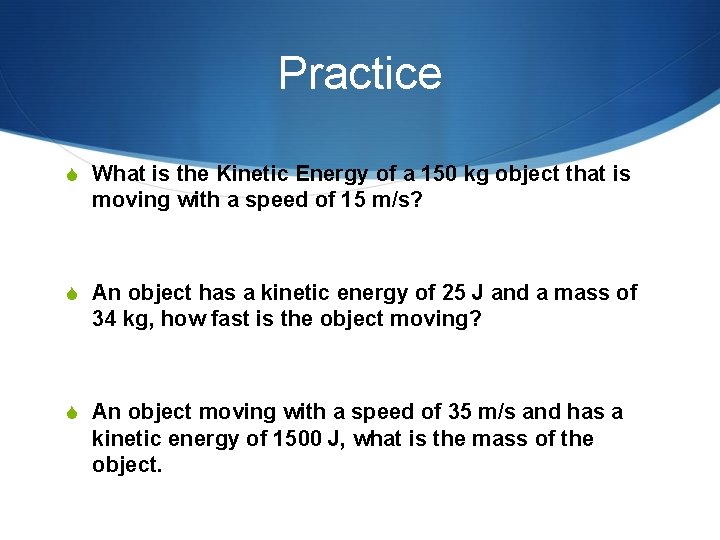 Practice

What is the Kinetic Energy of a 150 kg object that is moving with a speed of 15 m/s?

An object has a kinetic energy of 25 J and a mass of 34 kg, how fast is the object moving?

An object moving with a speed of 35 m/s and has a kinetic energy of 1500 J, what is the mass of the object.